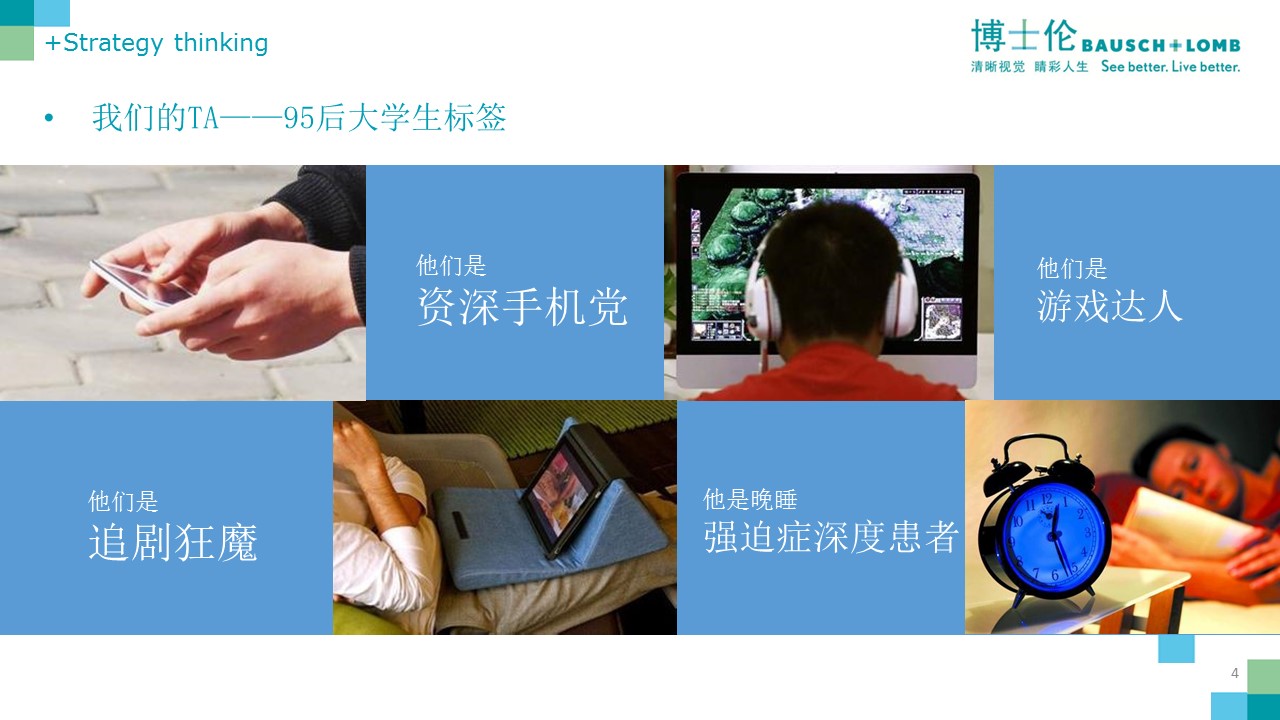 +Strategy thinking

博士伦 BAUSCH+LOMB
清晰视觉 睛彩人生 See better. Live better.

• 我们的TA——95后大学生标签

他们是
资深手机党

他们是
游戏达人

他们是
追剧狂魔

他是晚睡
强迫症深度患者

4